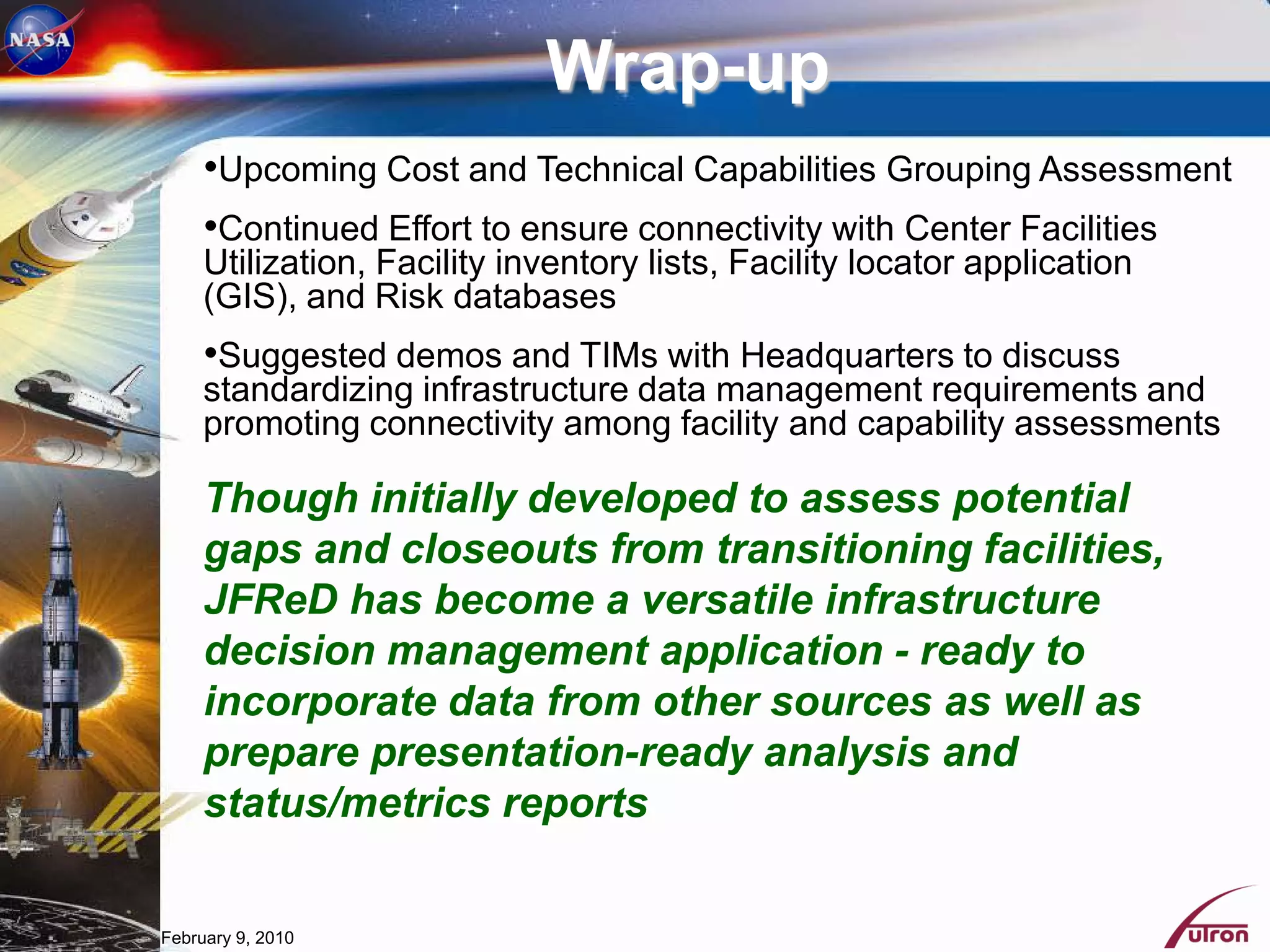 NASA

Wrap-up

•Upcoming Cost and Technical Capabilities Grouping Assessment

•Continued Effort to ensure connectivity with Center Facilities Utilization, Facility inventory lists, Facility locator application (GIS), and Risk databases

•Suggested demos and TIMs with Headquarters to discuss standardizing infrastructure data management requirements and promoting connectivity among facility and capability assessments

Though initially developed to assess potential gaps and closeouts from transitioning facilities, JFReD has become a versatile infrastructure decision management application - ready to incorporate data from other sources as well as prepare presentation-ready analysis and status/metrics reports

February 9, 2010

futron